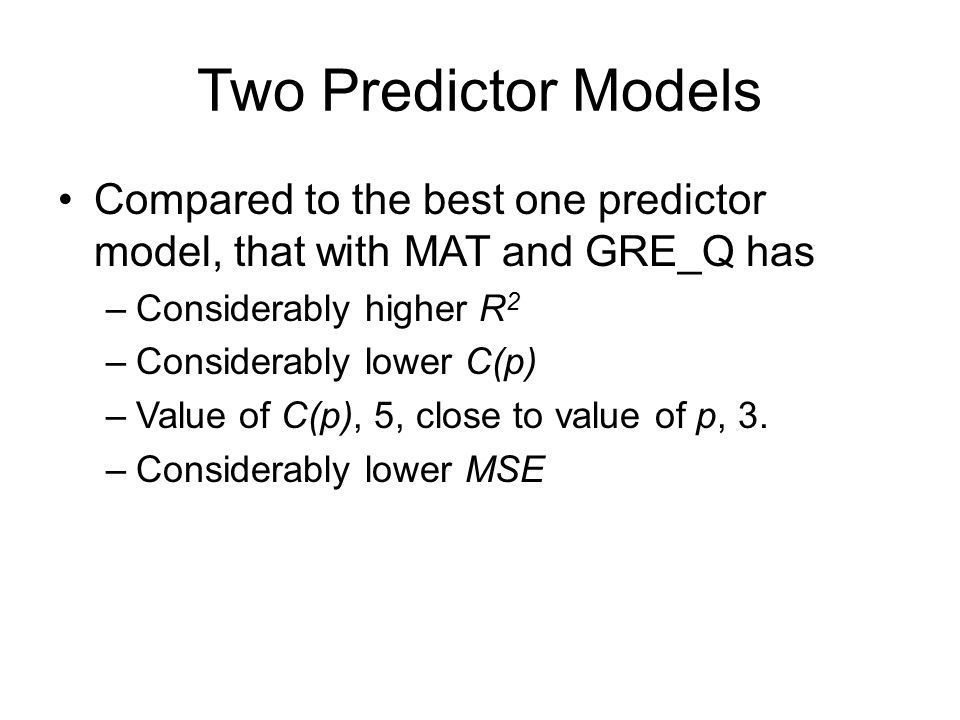 Two Predictor Models

• Compared to the best one predictor model, that with MAT and GRE_Q has
– Considerably higher $R^2$
– Considerably lower $C(p)$
– Value of $C(p)$, 5, close to value of $p$, 3.
– Considerably lower $MSE$